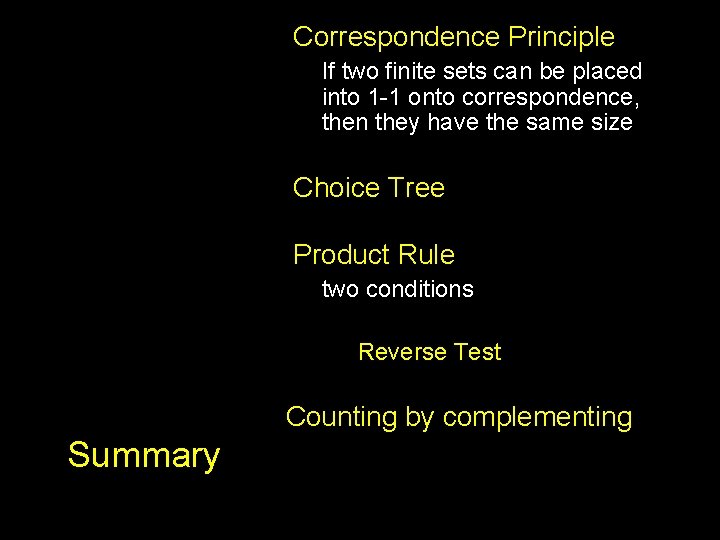 Correspondence Principle

If two finite sets can be placed into 1-1 onto correspondence, then they have the same size

Choice Tree

Product Rule

two conditions

Reverse Test

Counting by complementing

Summary